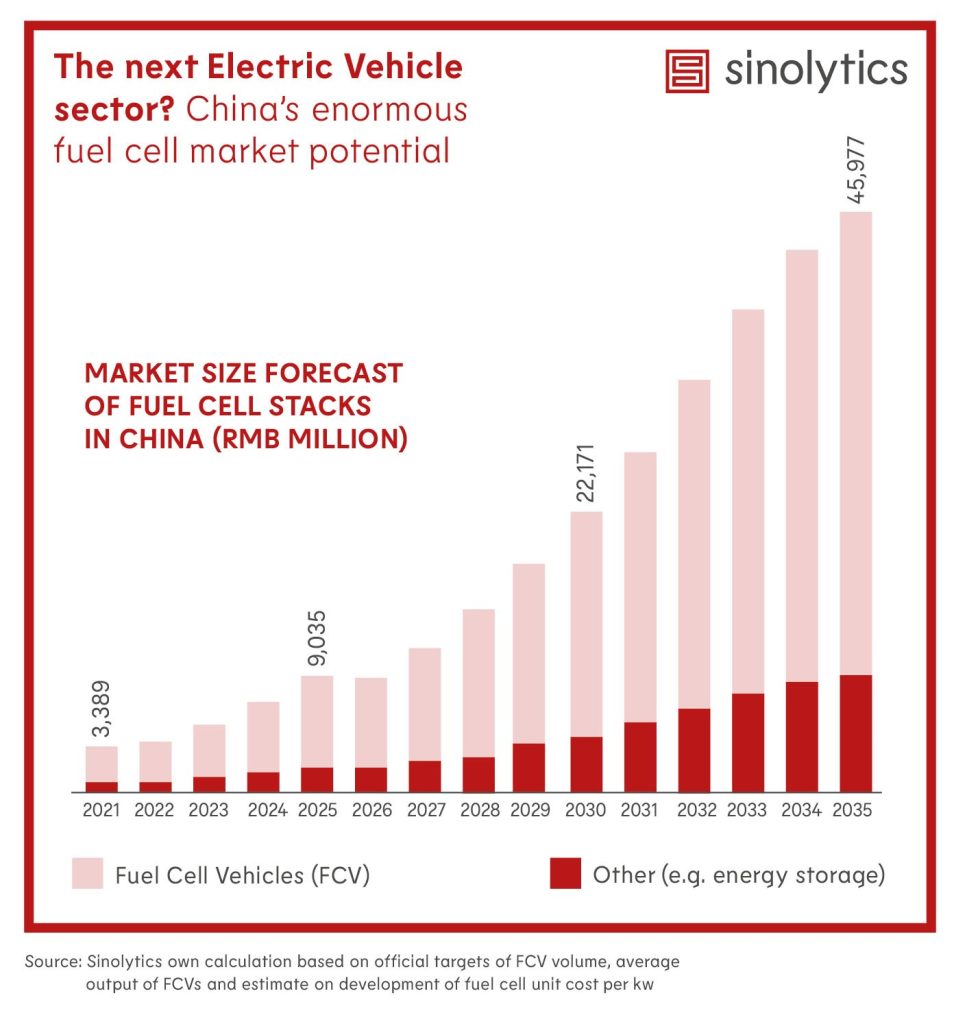 The next Electric Vehicle sector? China's enormous fuel cell market potential

sinolytics

MARKET SIZE FORECAST OF FUEL CELL STACKS IN CHINA (RMB MILLION)

3,389
9,035
22,171
45,977

2021 2022 2023 2024 2025 2026 2027 2028 2029 2030 2031 2032 2033 2034 2035

Fuel Cell Vehicles (FCV)
Other (e.g. energy storage)

Source: Sinolytics own calculation based on official targets of FCV volume, average output of FCVs and estimate on development of fuel cell unit cost per kw